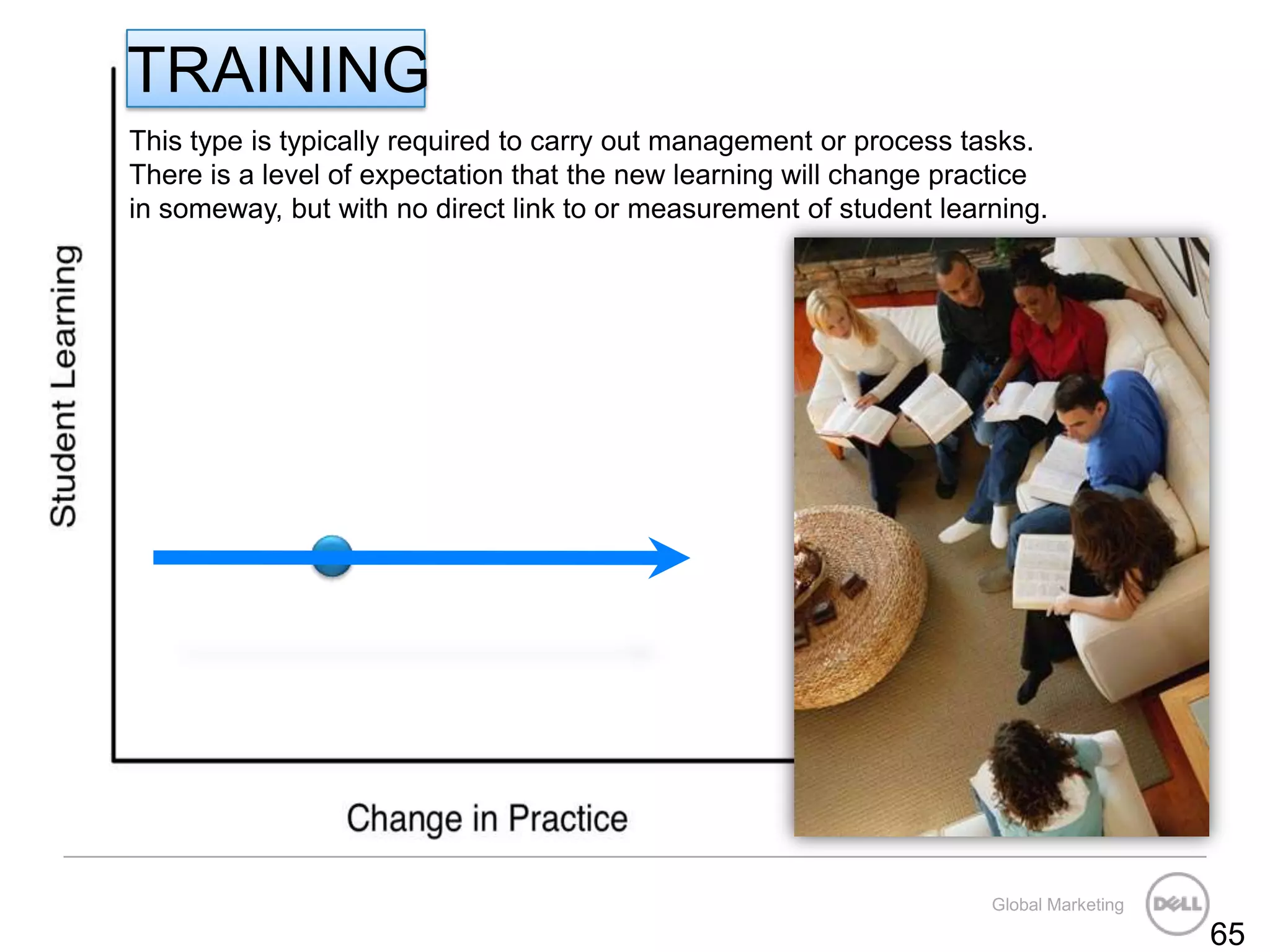 TRAINING

This type is typically required to carry out management or process tasks. There is a level of expectation that the new learning will change practice in someway, but with no direct link to or measurement of student learning.

Student Learning

Change in Practice

Global Marketing

DELL

65